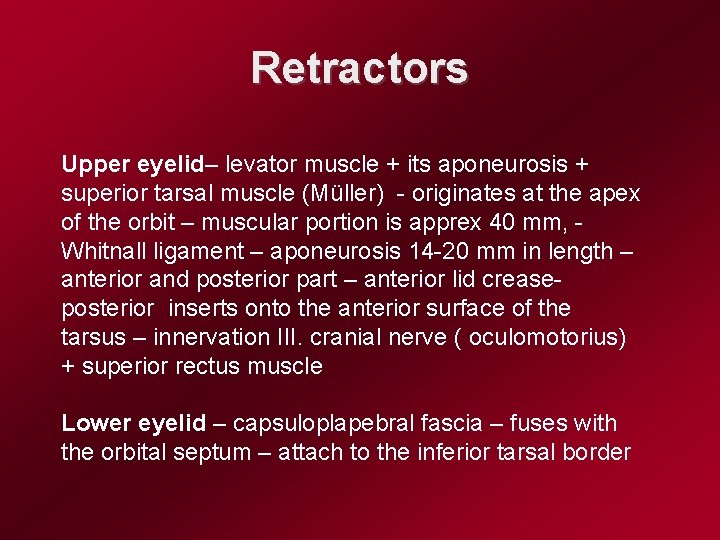 Retractors

Upper eyelid– levator muscle + its aponeurosis + superior tarsal muscle (Müller) - originates at the apex of the orbit – muscular portion is apprex 40 mm, - Whitnall ligament – aponeurosis 14-20 mm in length – anterior and posterior part – anterior lid crease- posterior inserts onto the anterior surface of the tarsus – innervation III. cranial nerve ( oculomotorius) + superior rectus muscle

Lower eyelid – capsuloplapebral fascia – fuses with the orbital septum – attach to the inferior tarsal border